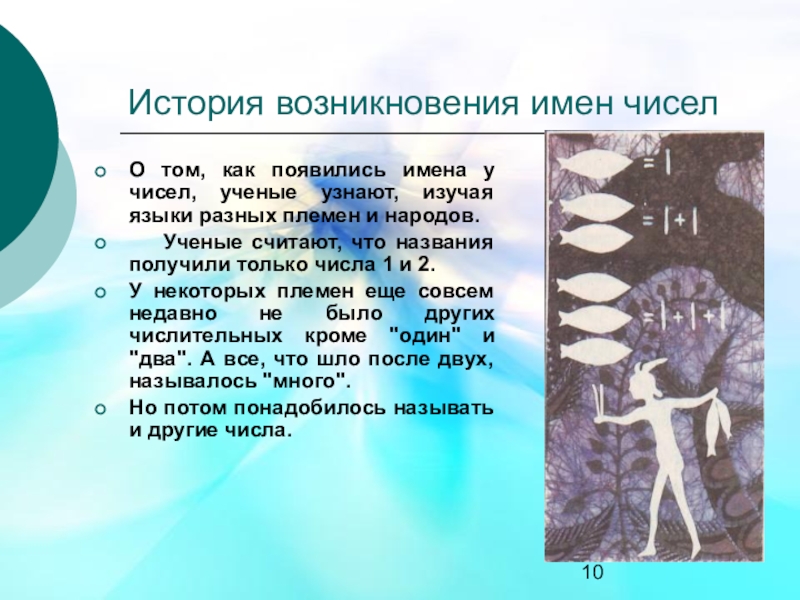 История возникновения имен чисел

О том, как появились имена у чисел, ученые узнают, изучая языки разных племен и народов.

Ученые считают, что названия получили только числа 1 и 2.

У некоторых племен еще совсем недавно не было других числительных кроме "один" и "два". А все, что шло после двух, называлось "много".

Но потом понадобилось называть и другие числа.

= |

= | + |

= | + | + |

10